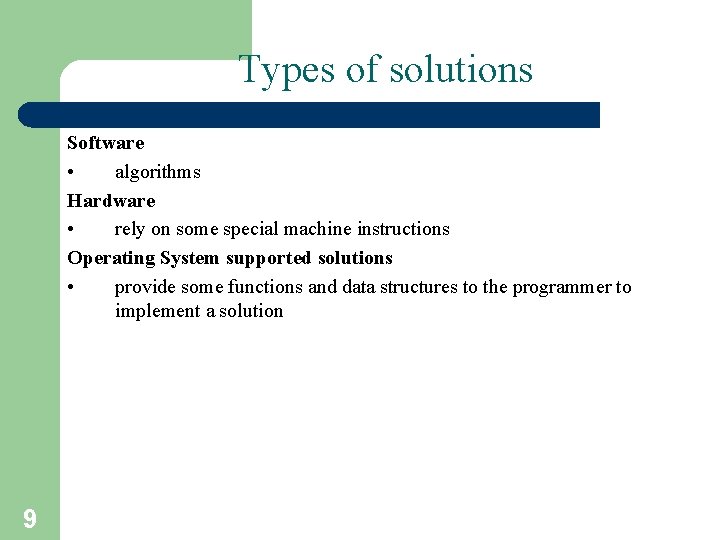 Types of solutions

Software
• algorithms

Hardware
• rely on some special machine instructions

Operating System supported solutions
• provide some functions and data structures to the programmer to implement a solution

9